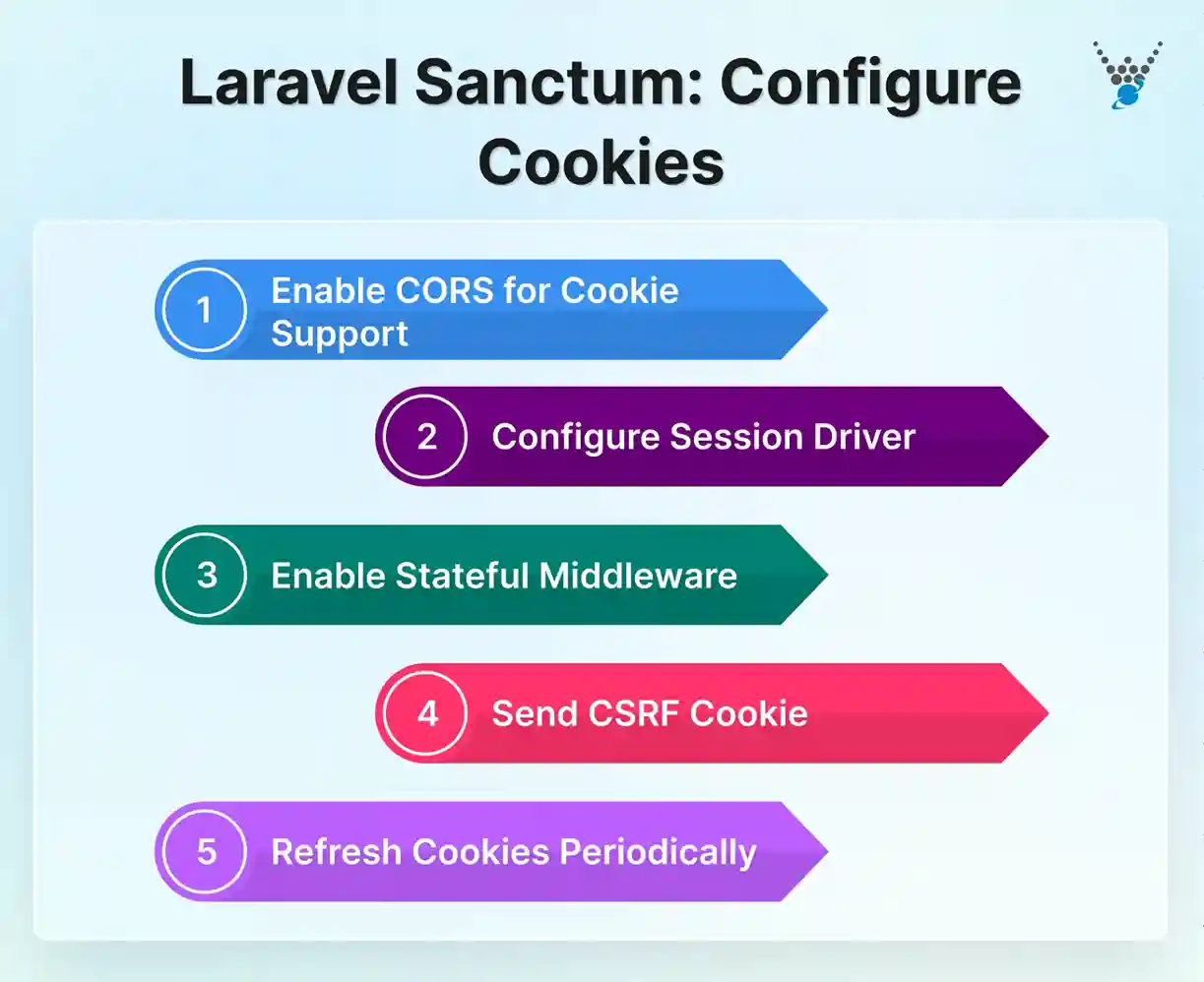 Laravel Sanctum: Configure Cookies

1 Enable CORS for Cookie Support

2 Configure Session Driver

3 Enable Stateful Middleware

4 Send CSRF Cookie

5 Refresh Cookies Periodically